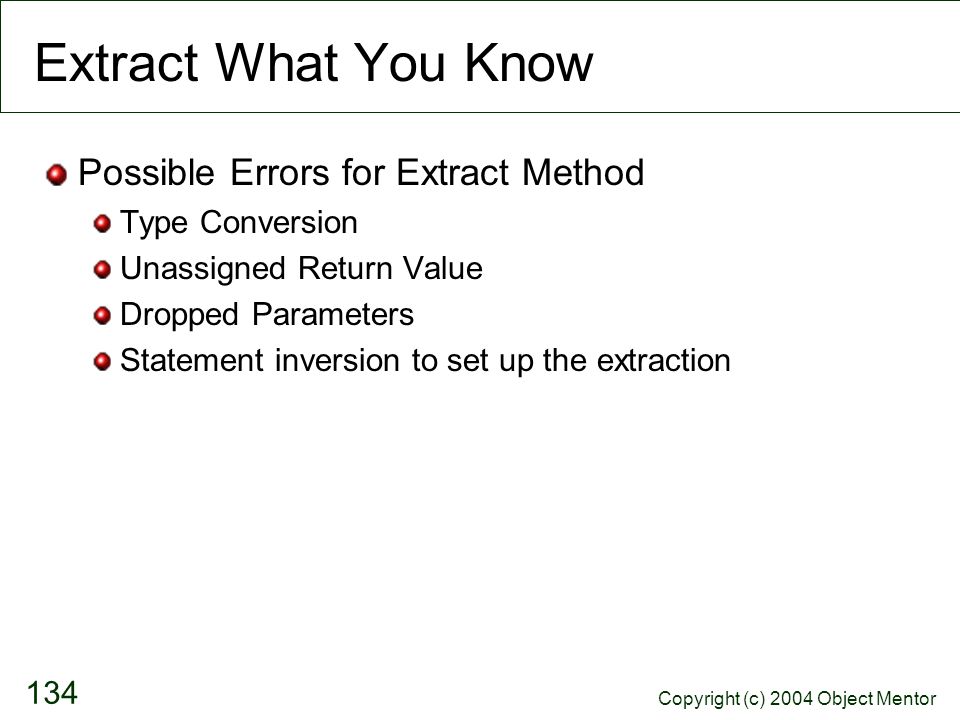 Extract What You Know

Possible Errors for Extract Method
Type Conversion
Unassigned Return Value
Dropped Parameters
Statement inversion to set up the extraction

134

Copyright (c) 2004 Object Mentor